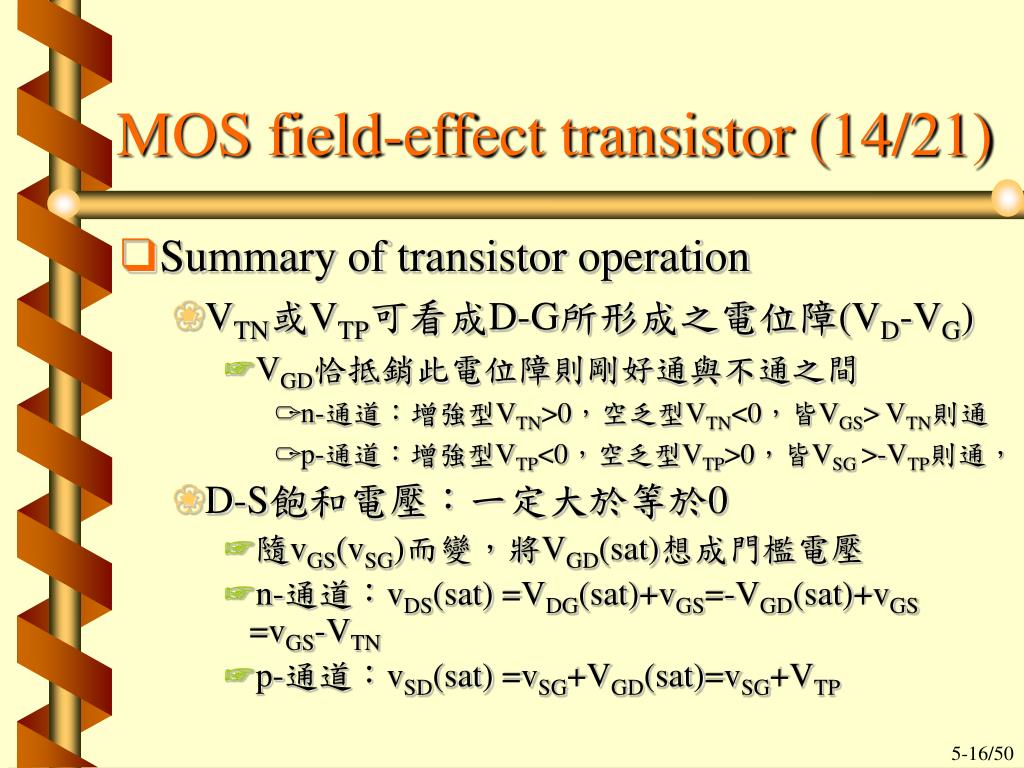 MOS field-effect transistor (14/21)

Summary of transistor operation

$V_{TN}$或$V_{TP}$可看成D-G所形成之電位障($V_D$-$V_G$)

$V_{GD}$恰抵銷此電位障則剛好通與不通之間

n-通道：增強型$V_{TN}$>0，空乏型$V_{TN}$<0，皆$V_{GS}$> $V_{TN}$則通

p-通道：增強型$V_{TP}$<0，空乏型$V_{TP}$>0，皆$V_{SG}$ >-$V_{TP}$則通，

D-S飽和電壓：一定大於等於0

隨$v_{GS}$($v_{SG}$)而變，將$V_{GD}$(sat)想成門檻電壓

n-通道：$v_{DS}$(sat) =$V_{DG}$(sat)+$v_{GS}$=-$V_{GD}$(sat)+$v_{GS}$ =$v_{GS}$-$V_{TN}$

p-通道：$v_{SD}$(sat) =$v_{SG}$+$V_{GD}$(sat)=$v_{SG}$+$V_{TP}$

5-16/50